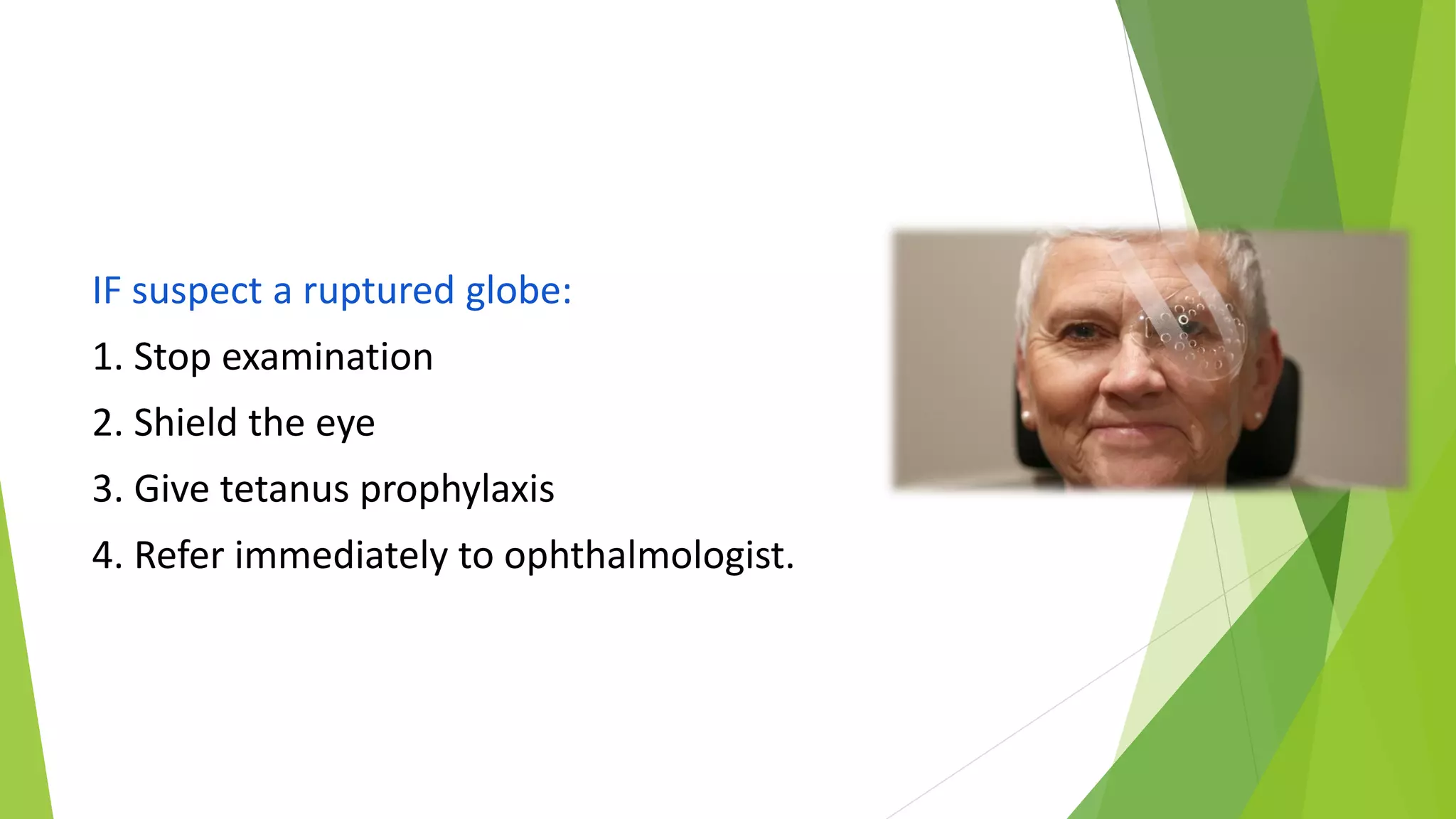 IF suspect a ruptured globe:

1. Stop examination

2. Shield the eye

3. Give tetanus prophylaxis

4. Refer immediately to ophthalmologist.